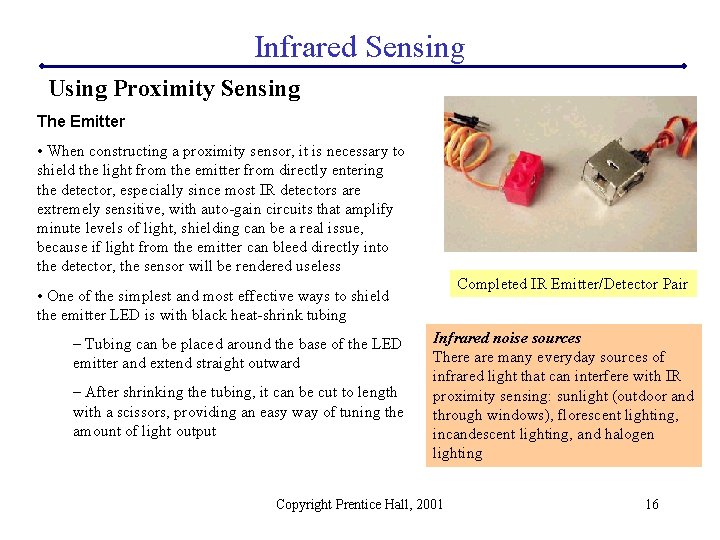 Infrared Sensing

Using Proximity Sensing

The Emitter

• When constructing a proximity sensor, it is necessary to shield the light from the emitter from directly entering the detector, especially since most IR detectors are extremely sensitive, with auto-gain circuits that amplify minute levels of light, shielding can be a real issue, because if light from the emitter can bleed directly into the detector, the sensor will be rendered useless

• One of the simplest and most effective ways to shield the emitter LED is with black heat-shrink tubing

– Tubing can be placed around the base of the LED emitter and extend straight outward

– After shrinking the tubing, it can be cut to length with a scissors, providing an easy way of tuning the amount of light output

Completed IR Emitter/Detector Pair

Infrared noise sources
There are many everyday sources of infrared light that can interfere with IR proximity sensing: sunlight (outdoor and through windows), florescent lighting, incandescent lighting, and halogen lighting

Copyright Prentice Hall, 2001

16